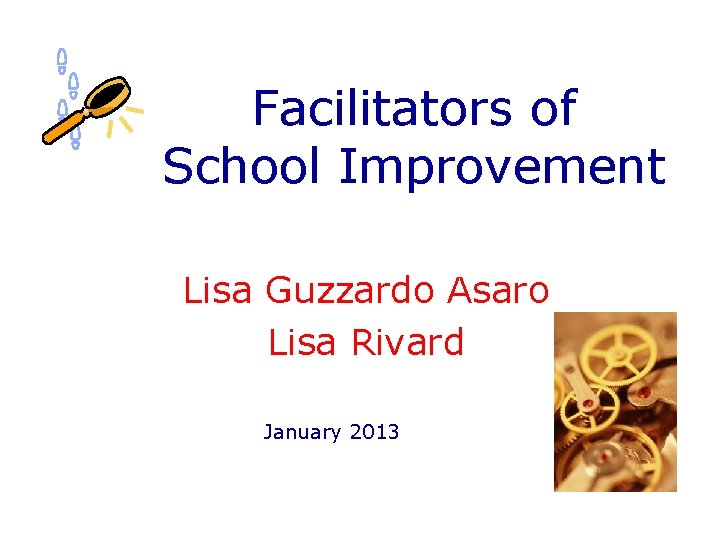 Facilitators of School Improvement

Lisa Guzzardo Asaro
Lisa Rivard

January 2013